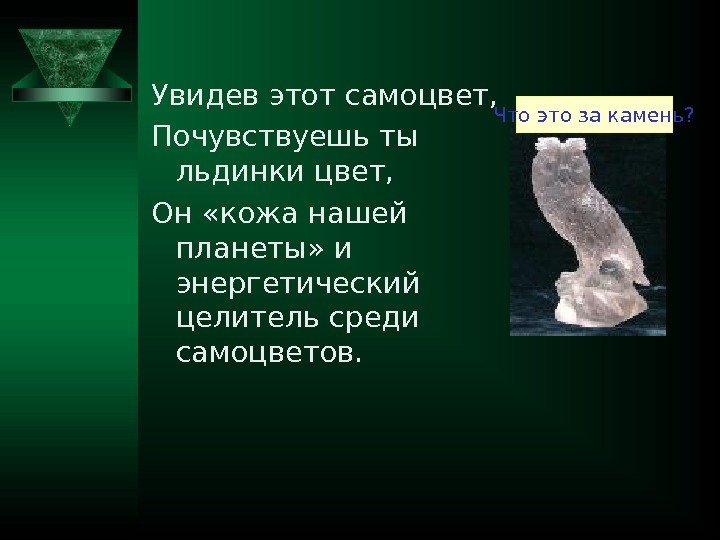 Увидев этот самоцвет,
Почувствуешь ты льдинки цвет,
Он «кожа нашей планеты» и энергетический целитель среди самоцветов.

Что это за камень?